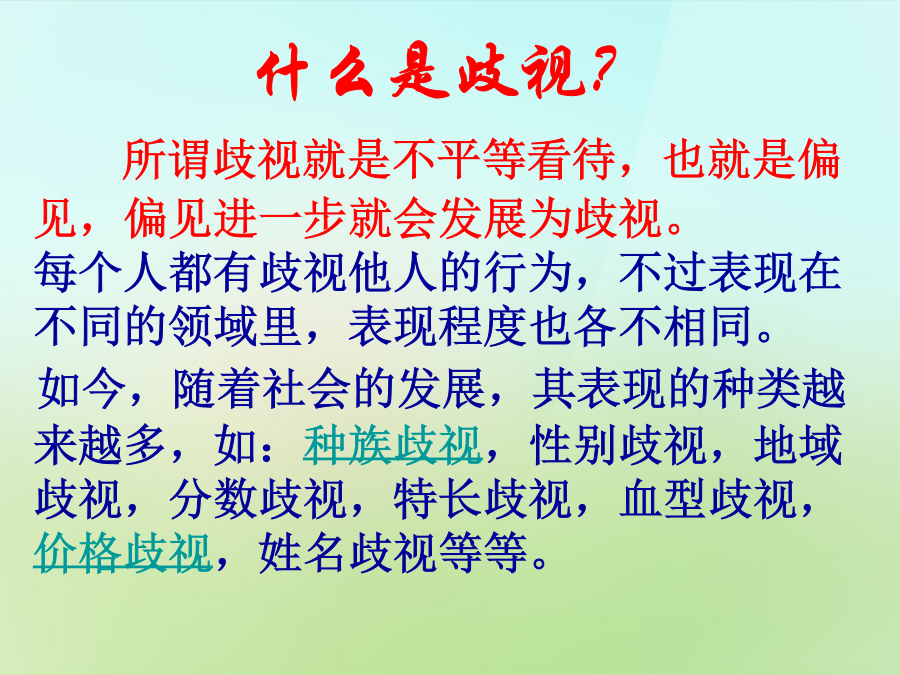 什么是歧视?

所谓歧视就是不平等看待，也就是偏见，偏见进一步就会发展为歧视。

每个人都有歧视他人的行为，不过表现在不同的领域里，表现程度也各不相同。

如今，随着社会的发展，其表现的种类越来越多，如：种族歧视，性别歧视，地域歧视，分数歧视，特长歧视，血型歧视，价格歧视，姓名歧视等等。